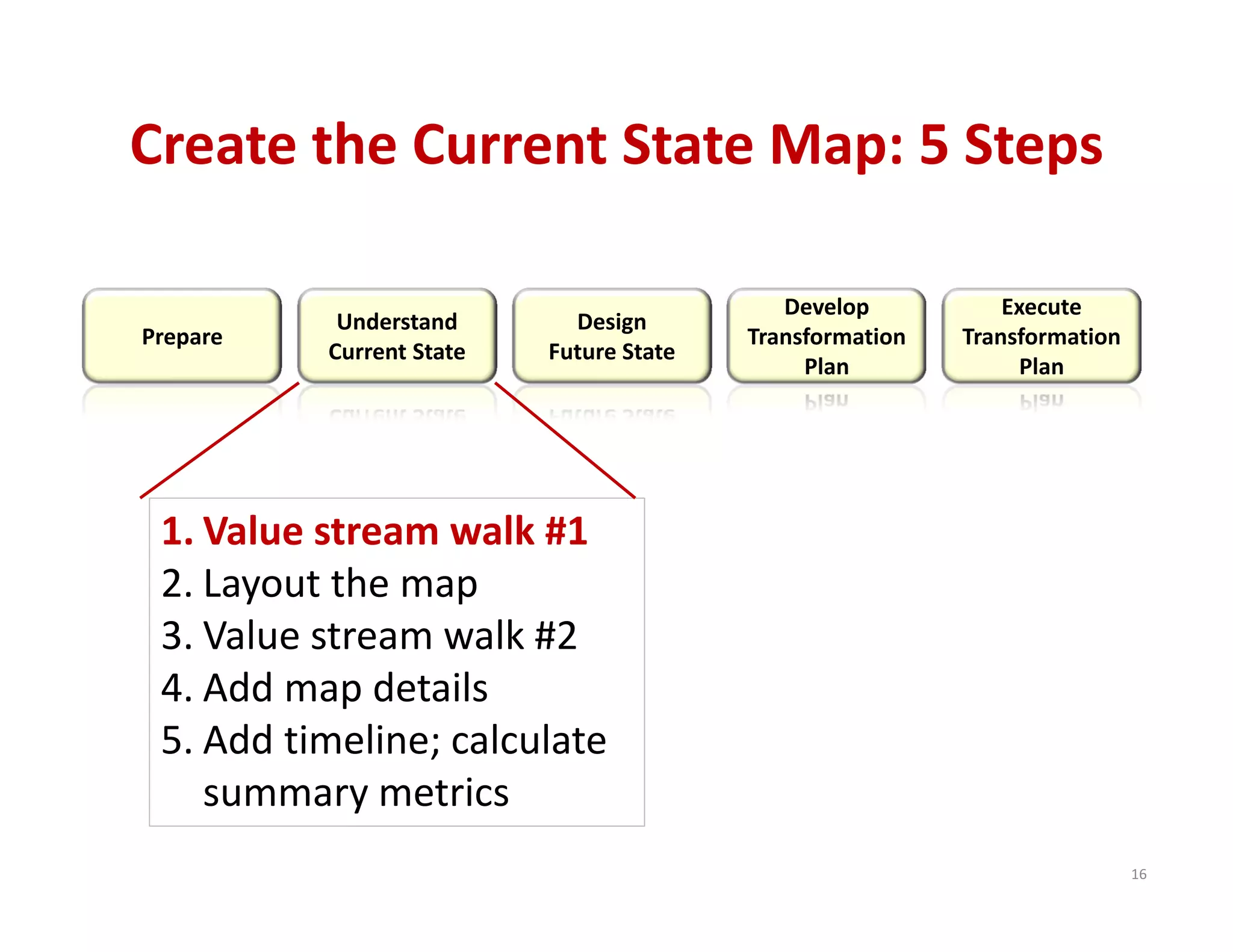 Create the Current State Map: 5 Steps

Prepare

Understand Current State

Design Future State

Develop Transformation Plan

Execute Transformation Plan

1. Value stream walk #1
2. Layout the map
3. Value stream walk #2
4. Add map details
5. Add timeline; calculate summary metrics

16